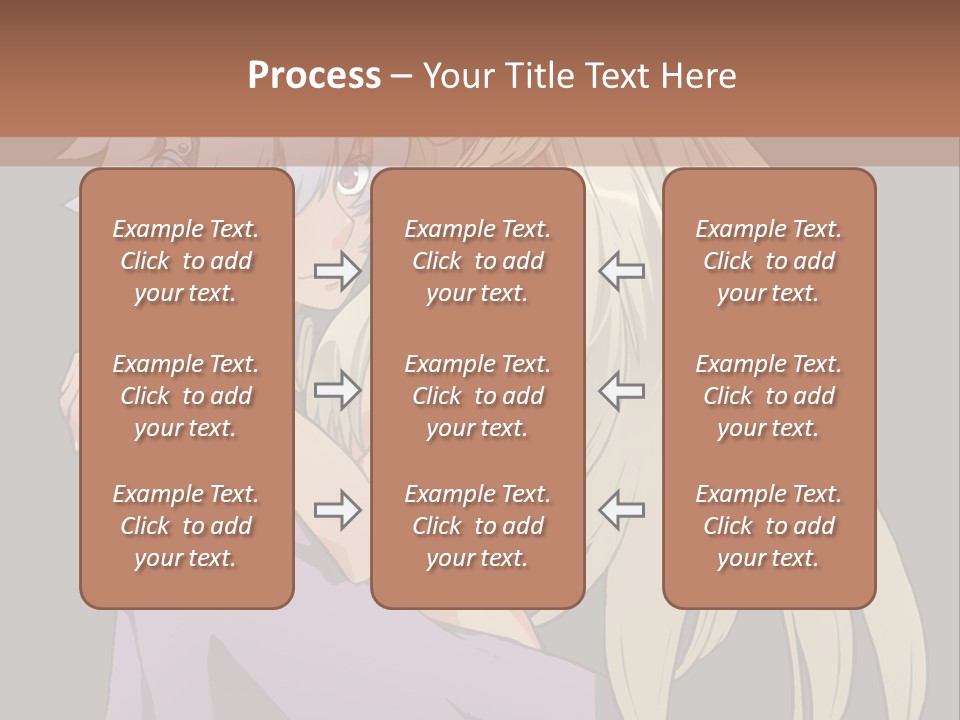 Process – Your Title Text Here

Example Text. Click to add your text.

Example Text. Click to add your text.

Example Text. Click to add your text.

Example Text. Click to add your text.

Example Text. Click to add your text.

Example Text. Click to add your text.

Example Text. Click to add your text.

Example Text. Click to add your text.

Example Text. Click to add your text.